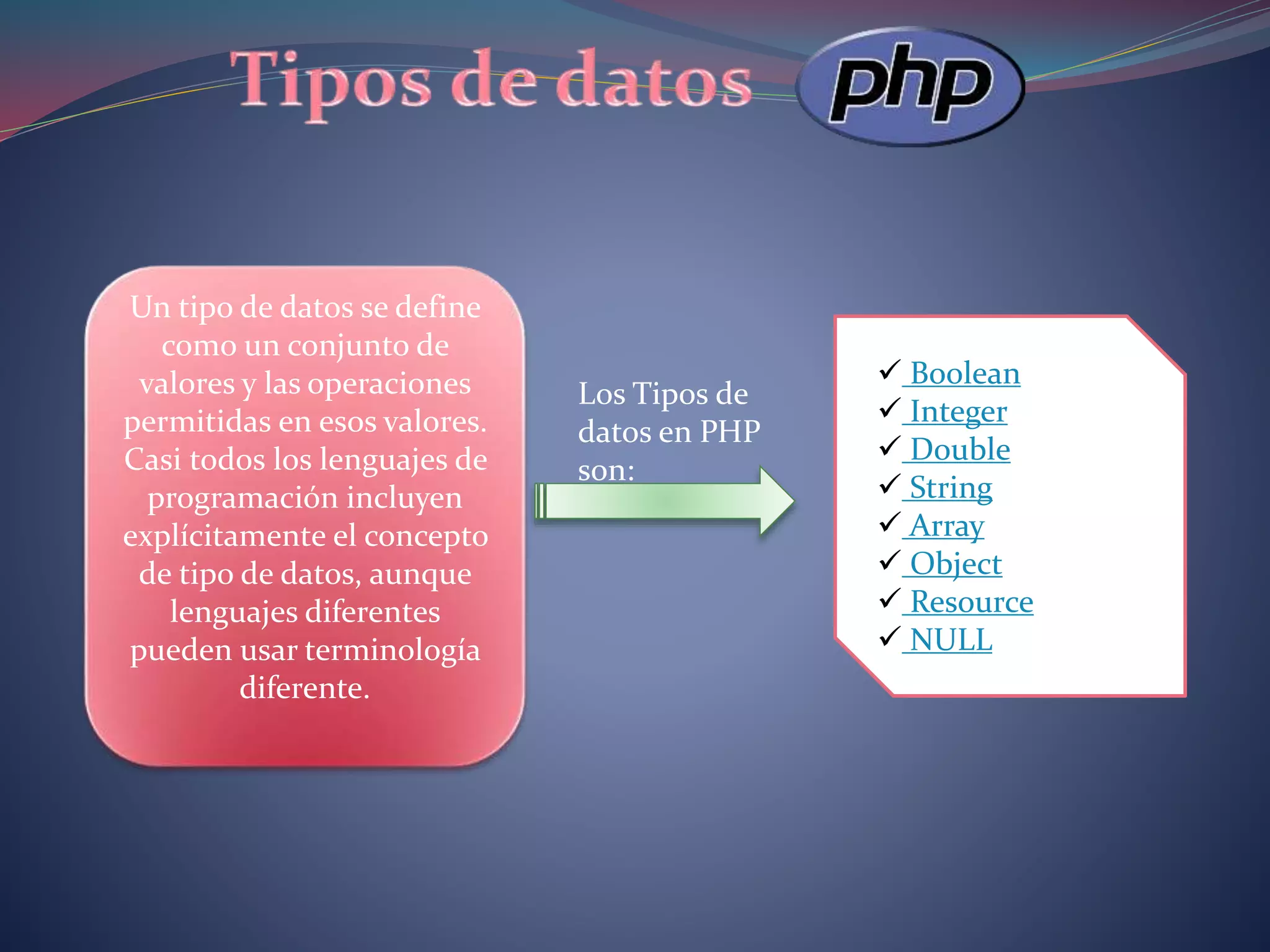 Tipos de datos php

Un tipo de datos se define como un conjunto de valores y las operaciones permitidas en esos valores. Casi todos los lenguajes de programación incluyen explícitamente el concepto de tipo de datos, aunque lenguajes diferentes pueden usar terminología diferente.

Los Tipos de datos en PHP son:

✓ Boolean
✓ Integer
✓ Double
✓ String
✓ Array
✓ Object
✓ Resource
✓ NULL